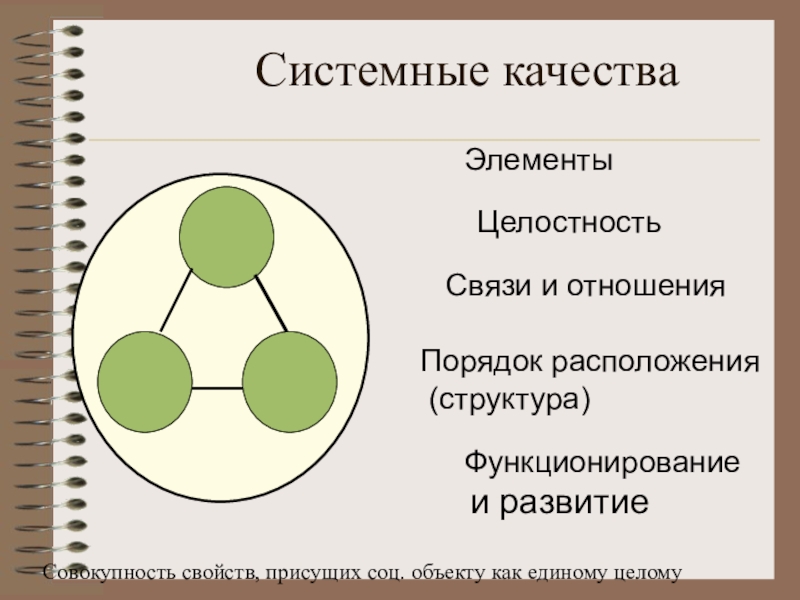 Системные качества

Элементы

Целостность

Связи и отношения

Порядок расположения (структура)

Функционирование и развитие

Совокупность свойств, присущих соц. объекту как единому целому